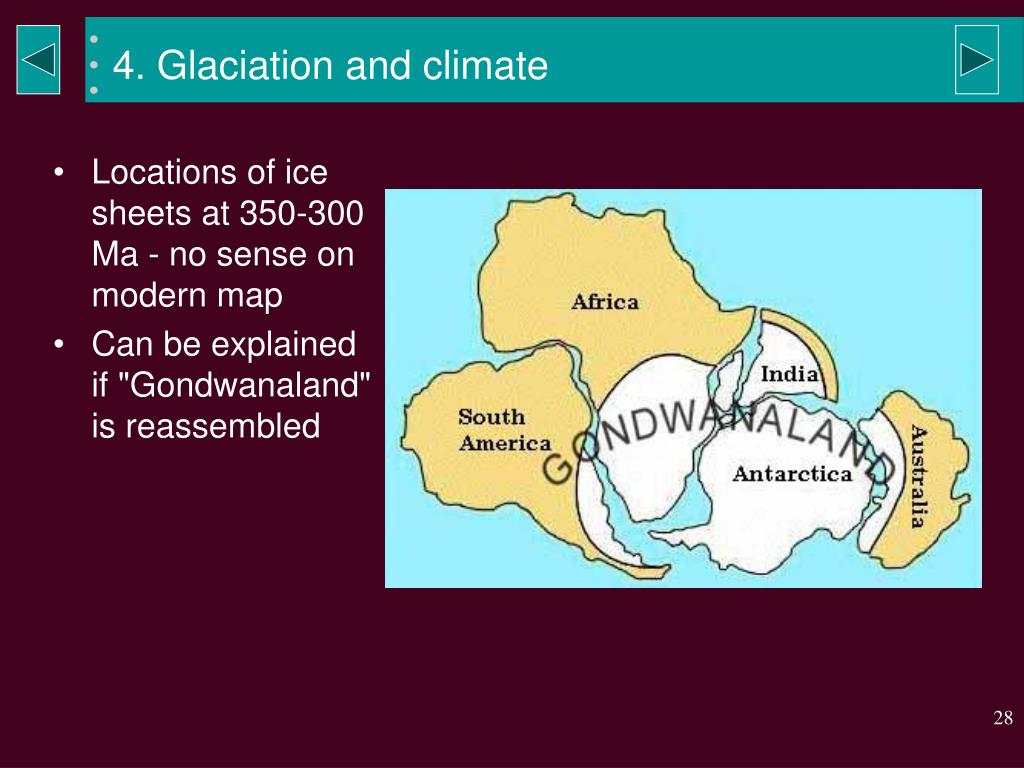 4. Glaciation and climate

• Locations of ice sheets at 350-300 Ma - no sense on modern map
• Can be explained if "Gondwanaland" is reassembled

Africa
India
South America
GONDWANALAND
Antarctica
Australia

28